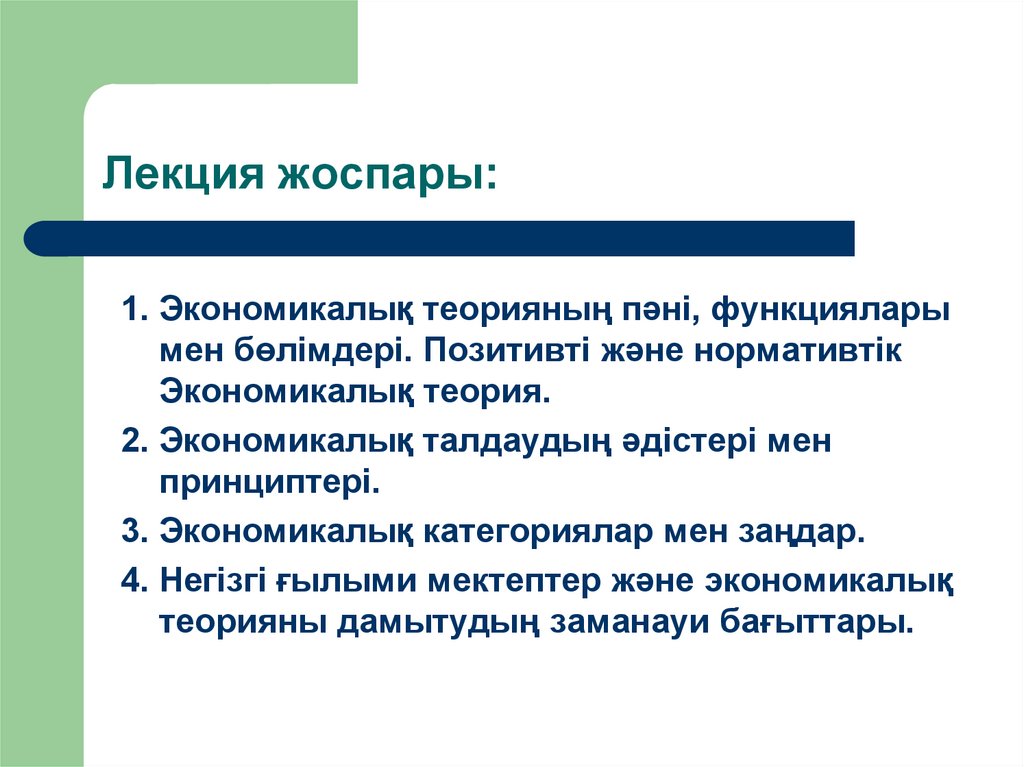 Лекция жоспары:

1. Экономикалық теорияның пәні, функциялары мен бөлімдері. Позитивті және нормативтік Экономикалық теория.

2. Экономикалық талдаудың әдістері мен принциптері.

3. Экономикалық категориялар мен заңдар.

4. Негізгі ғылыми мектептер және экономикалық теорияны дамытудың заманауи бағыттары.